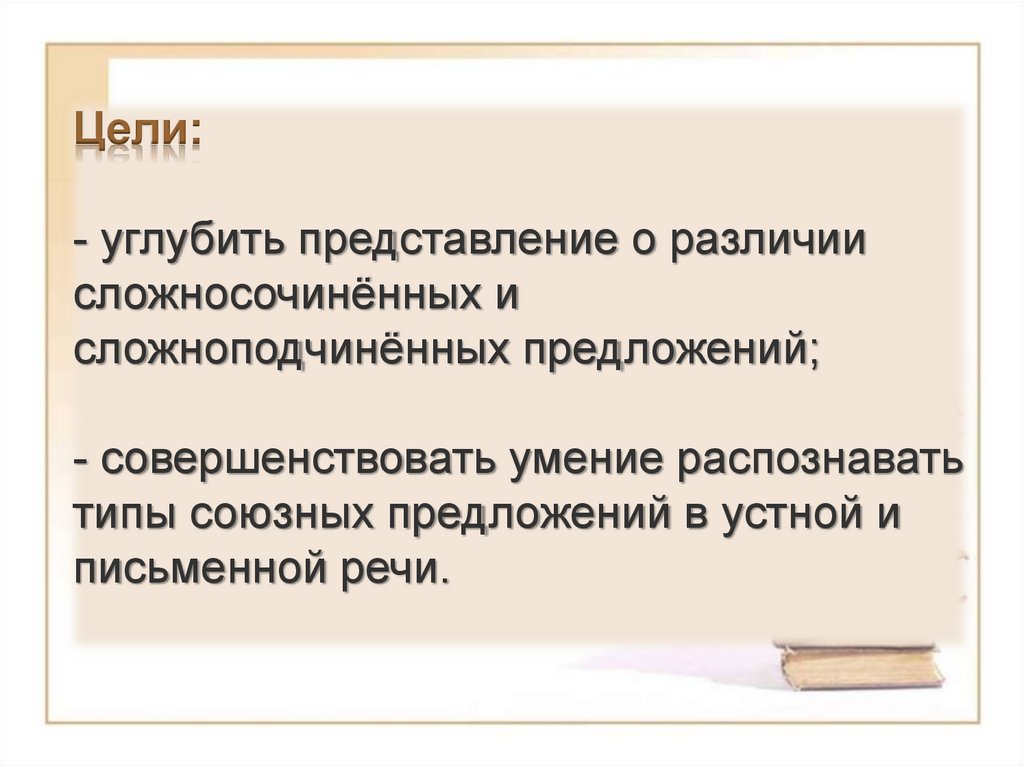 Цели:

- углубить представление о различии сложносочинённых и сложноподчинённых предложений;

- совершенствовать умение распознавать типы союзных предложений в устной и письменной речи.